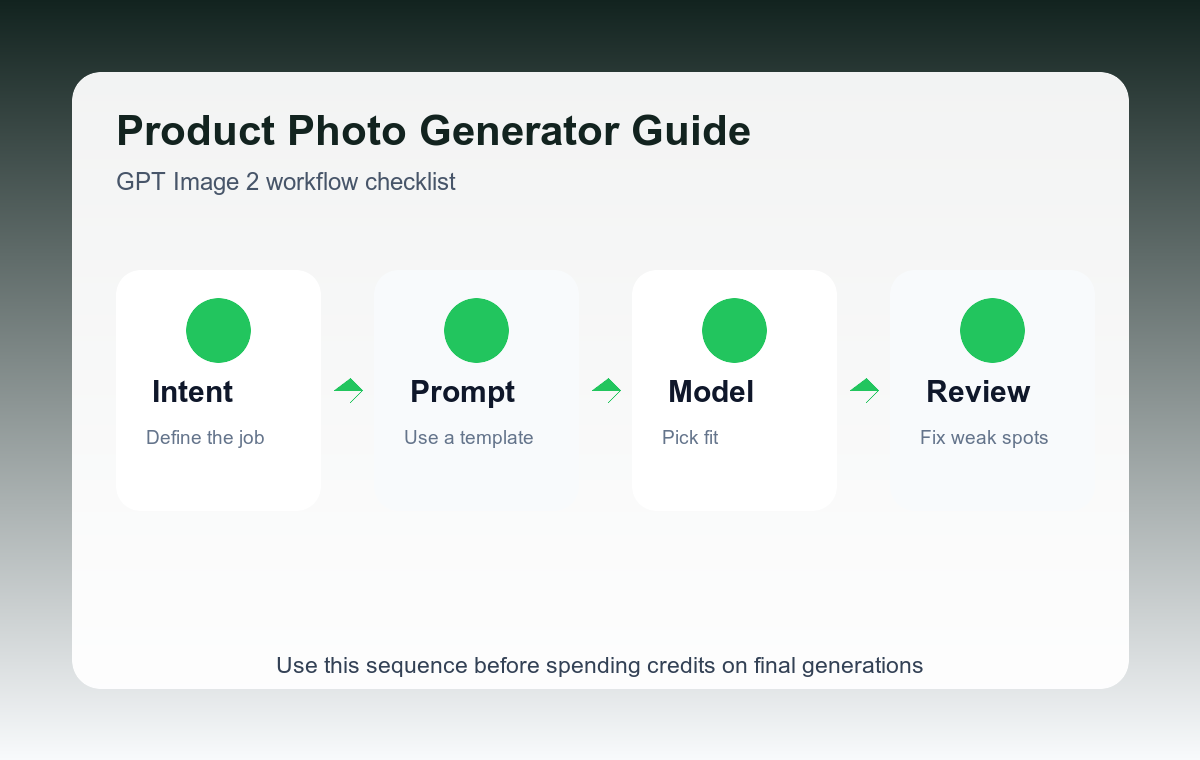 Product Photo Generator Guide

GPT Image 2 workflow checklist

Intent

Define the job

Prompt

Use a template

Model

Pick fit

Review

Fix weak spots

Use this sequence before spending credits on final generations